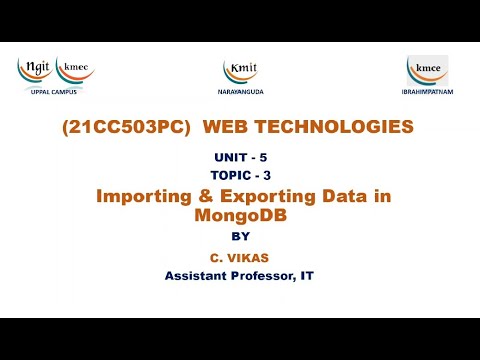 ngit kmec
UPPAL CAMPUS

Kmit
NARAYANGUDA

kmce
IBRAHIMPATNAM

(21CC503PC) WEB TECHNOLOGIES

UNIT - 5
TOPIC - 3
Importing & Exporting Data in MongoDB
BY
C. VIKAS
Assistant Professor, IT